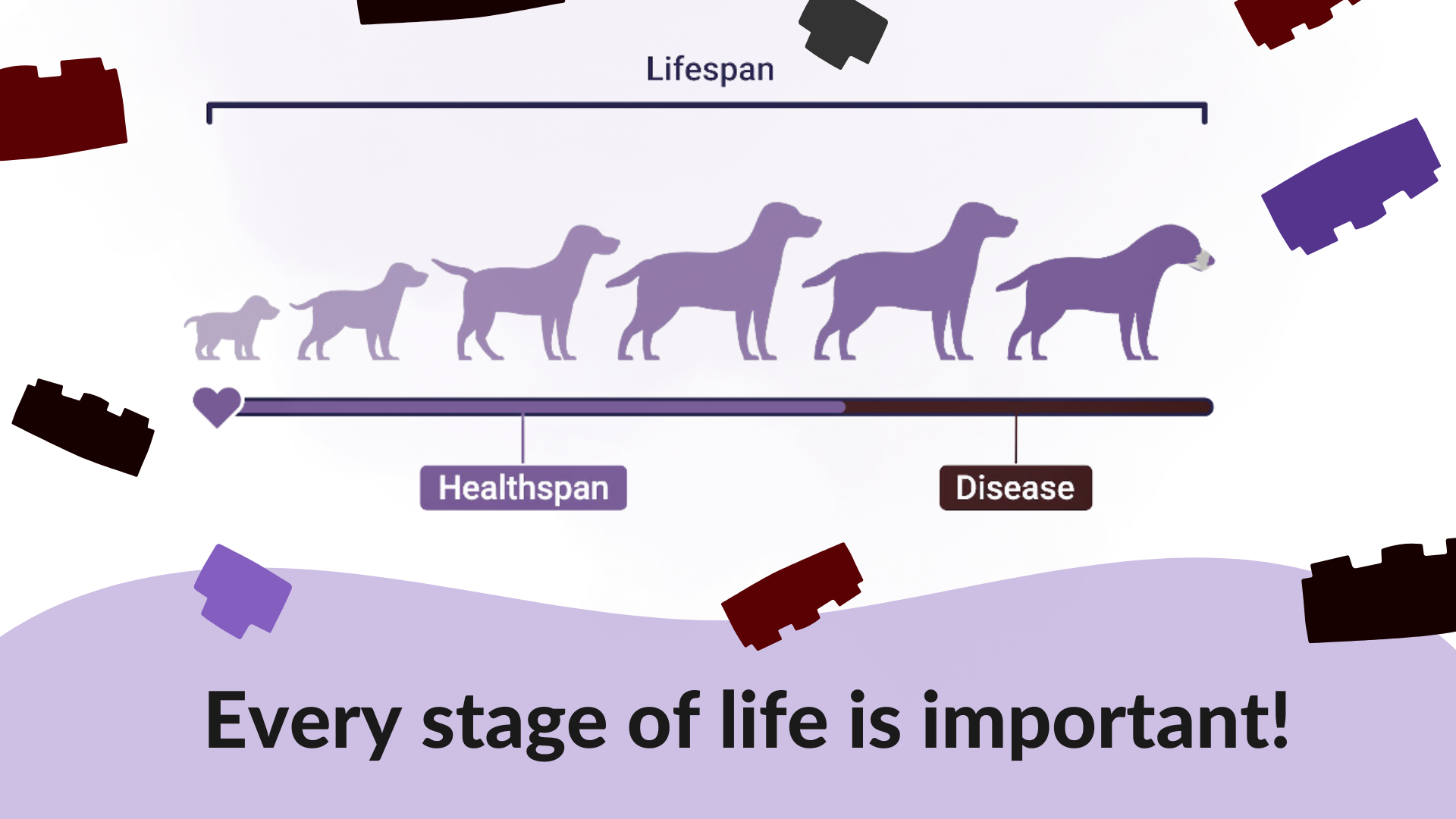 Lifespan

Healthspan

Disease

Every stage of life is important!